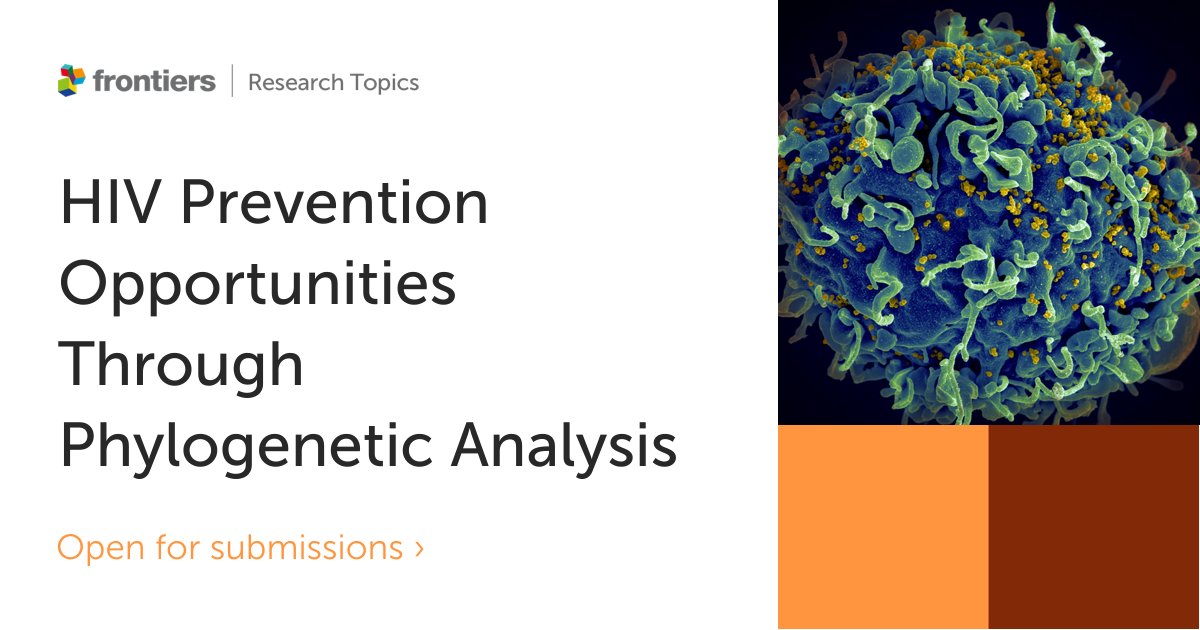 frontiers | Research Topics

HIV Prevention Opportunities Through Phylogenetic Analysis

Open for submissions ›